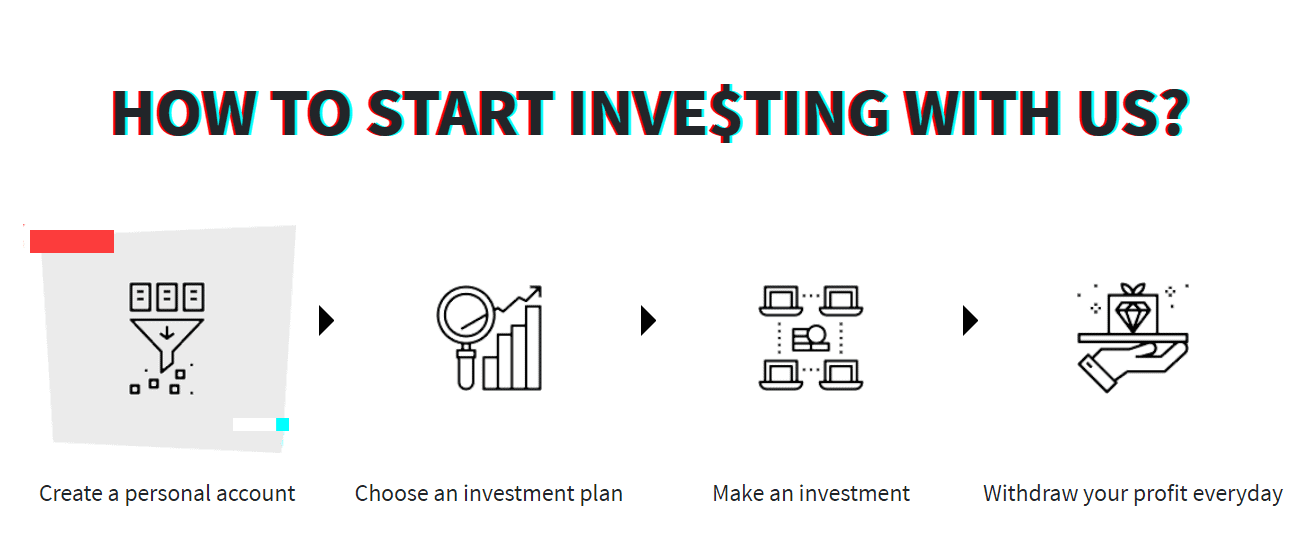 HOW TO START INVE$TING WITH US?

Create a personal account

Choose an investment plan

Make an investment

Withdraw your profit everyday